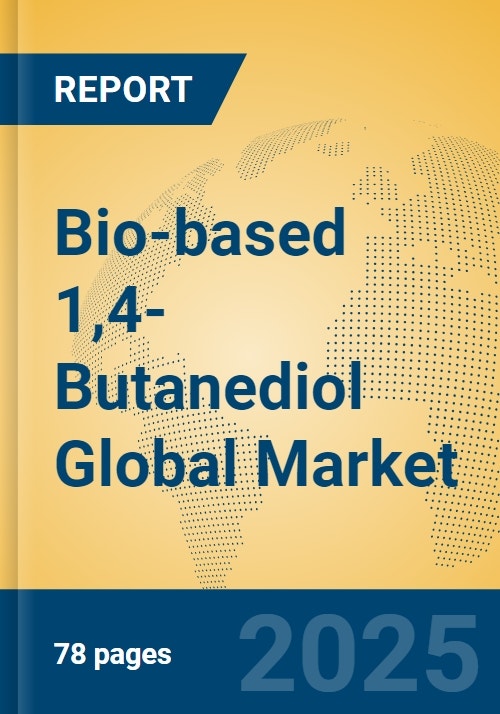 REPORT

Bio-based 1,4-Butanediol Global Market

78 pages

2025